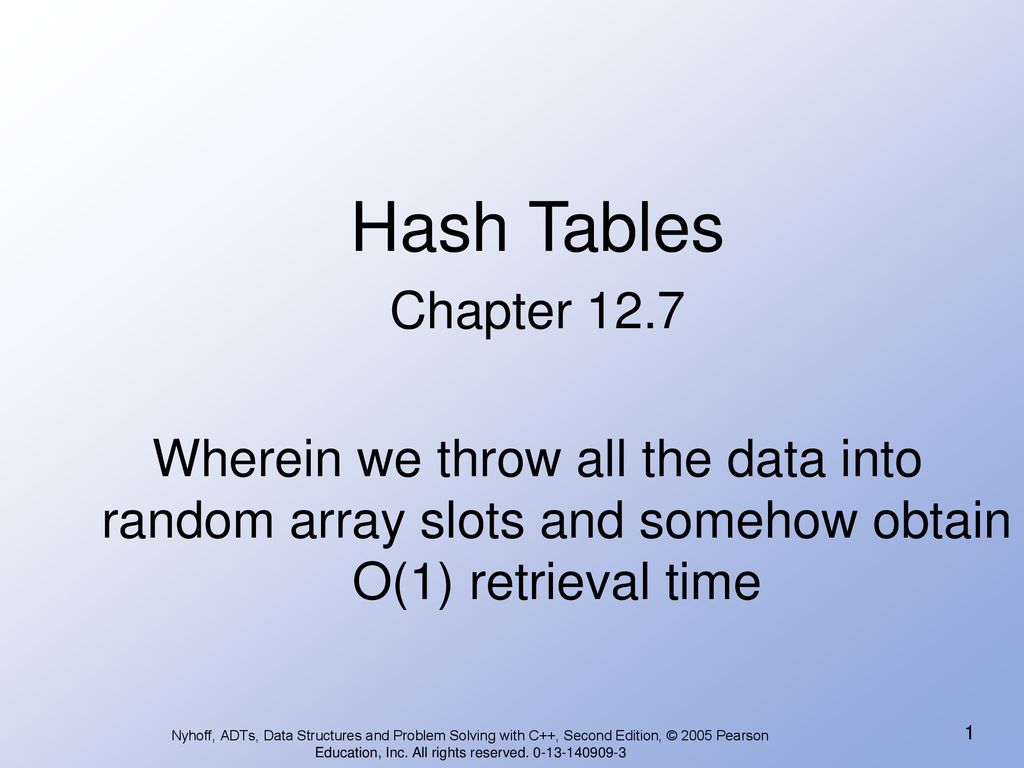 Hash Tables

Chapter 12.7

Wherein we throw all the data into random array slots and somehow obtain O(1) retrieval time

Nyhoff, ADTs, Data Structures and Problem Solving with C++, Second Edition, © 2005 Pearson Education, Inc. All rights reserved. 0-13-140909-3

1